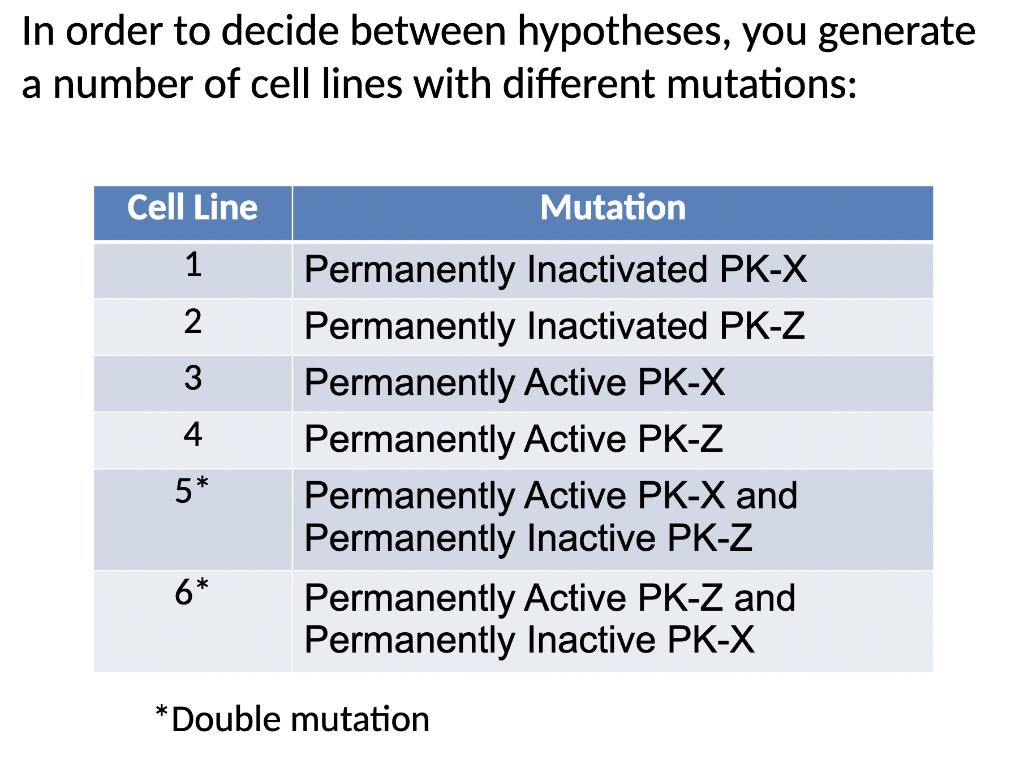 In order to decide between hypotheses, you generate a number of cell lines with different mutations:

| Cell Line | Mutation |
|---|---|
| 1 | Permanently Inactivated PK-X |
| 2 | Permanently Inactivated PK-Z |
| 3 | Permanently Active PK-X |
| 4 | Permanently Active PK-Z |
| 5* | Permanently Active PK-X and Permanently Inactive PK-Z |
| 6* | Permanently Active PK-Z and Permanently Inactive PK-X |

*Double mutation